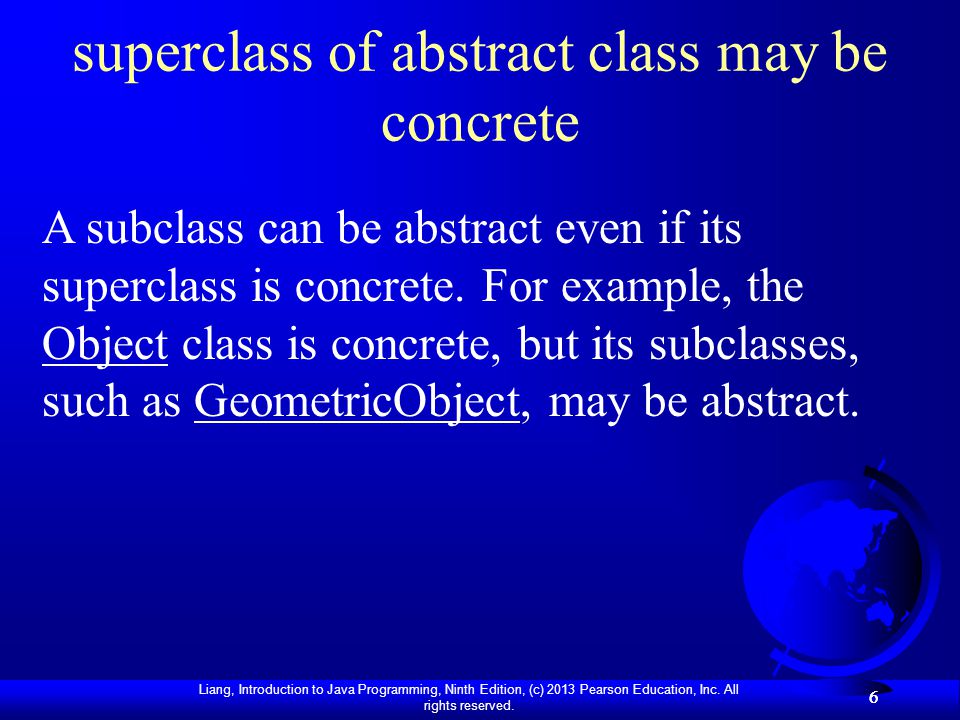 superclass of abstract class may be concrete

A subclass can be abstract even if its superclass is concrete. For example, the Object class is concrete, but its subclasses, such as GeometricObject, may be abstract.

Liang, Introduction to Java Programming, Ninth Edition, (c) 2013 Pearson Education, Inc. All rights reserved.

6